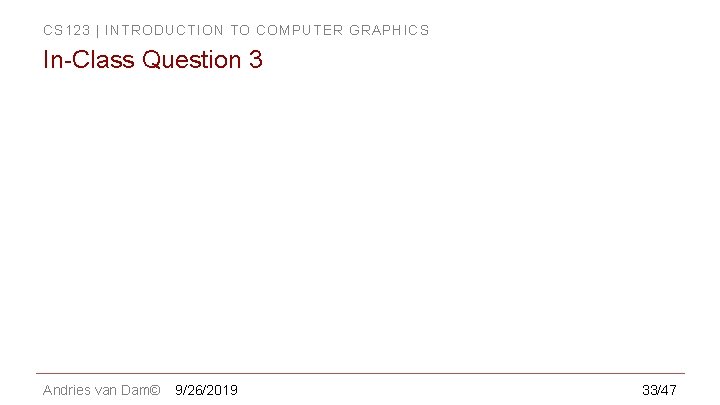 CS123 | INTRODUCTION TO COMPUTER GRAPHICS

In-Class Question 3

Andries van Dam© 9/26/2019 33/47